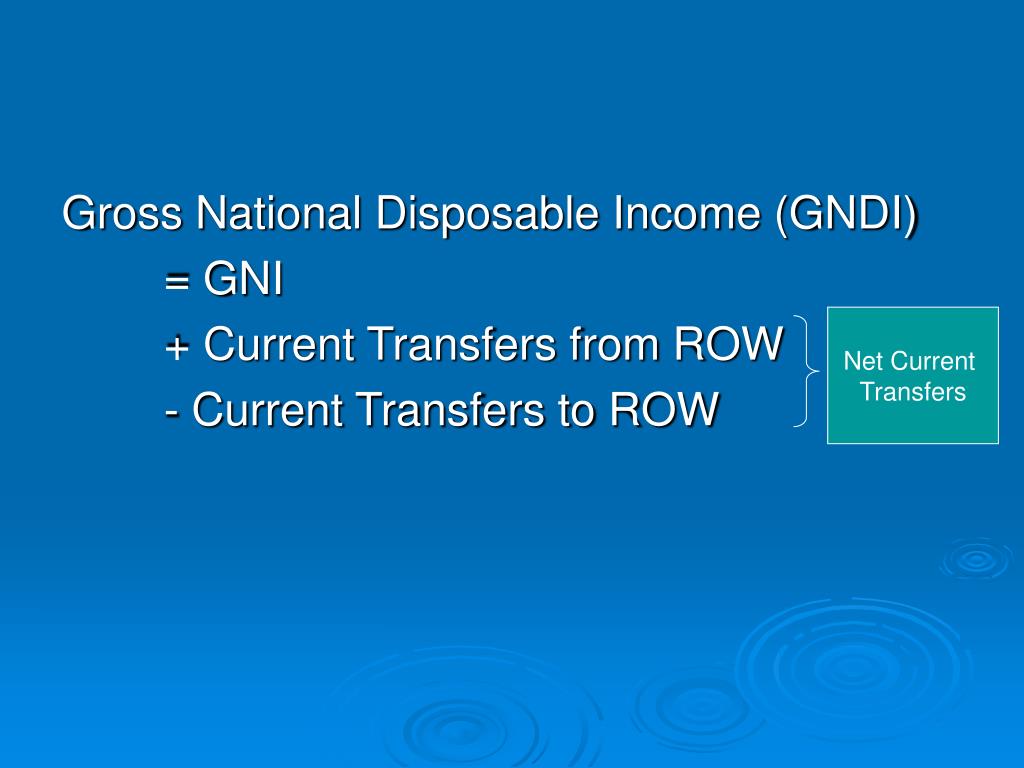 Gross National Disposable Income (GNDI)

= GNI

+ Current Transfers from ROW

- Current Transfers to ROW

Net Current Transfers